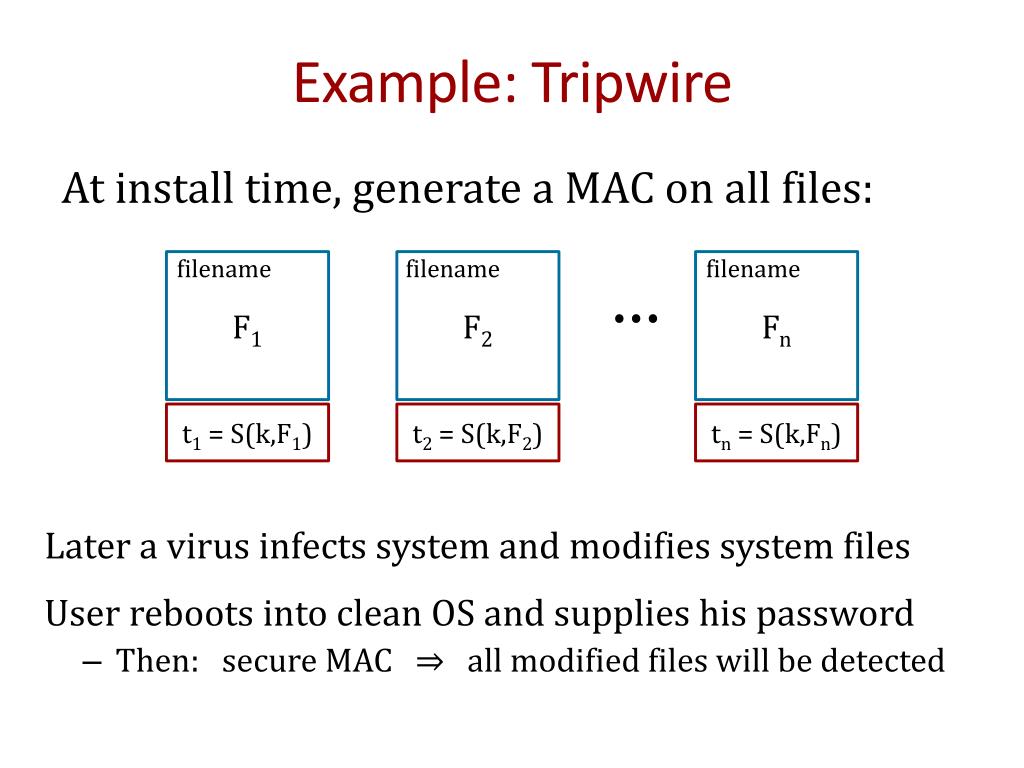 Example: Tripwire

At install time, generate a MAC on all files:

filename

$F_1$

$t_1 = S(k,F_1)$

filename

$F_2$

$t_2 = S(k,F_2)$

⋯

filename

$F_n$

$t_n = S(k,F_n)$

Later a virus infects system and modifies system files

User reboots into clean OS and supplies his password

– Then: secure MAC $\Rightarrow$ all modified files will be detected